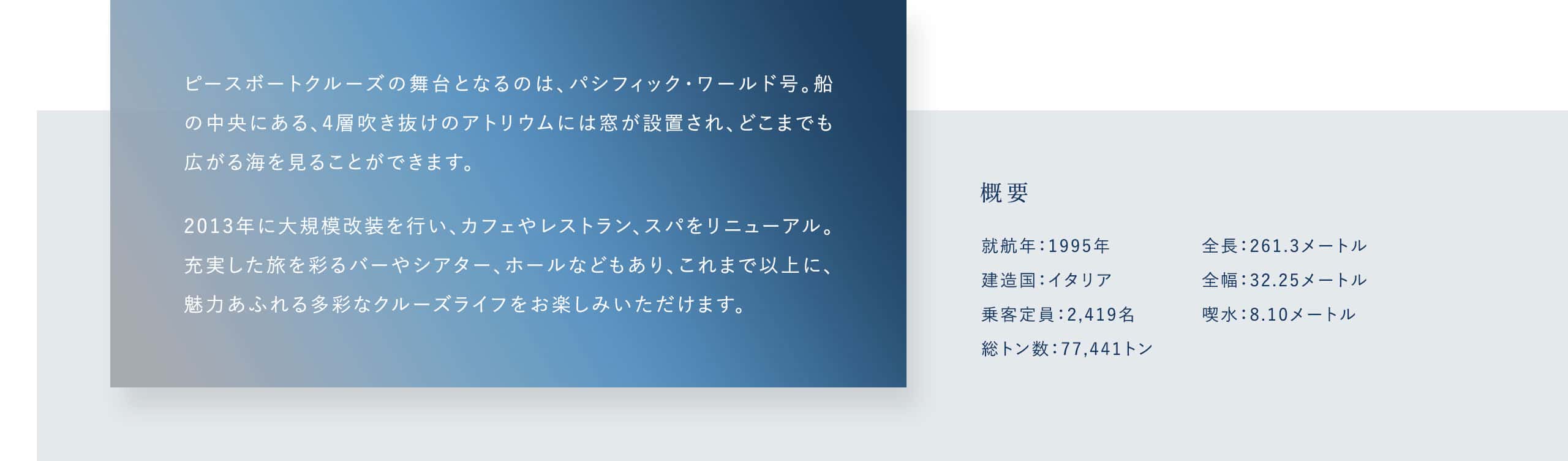 ピースボートクルーズの舞台となるのは、パシフィック・ワールド号。船の中央にある、4層吹き抜けのアトリウムには窓が設置され、どこまでも広がる海を見ることができます。

2013年に大規模改装を行い、カフェやレストラン、スパをリニューアル。充実した旅を彩るバーやシアター、ホールなどもあり、これまで以上に、魅力あふれる多彩なクルーズライフをお楽しみいただけます。

概要

就航年：1995年
建造国：イタリア
乗客定員：2,419名
総トン数：77,441トン

全長：261.3メートル
全幅：32.25メートル
喫水：8.10メートル